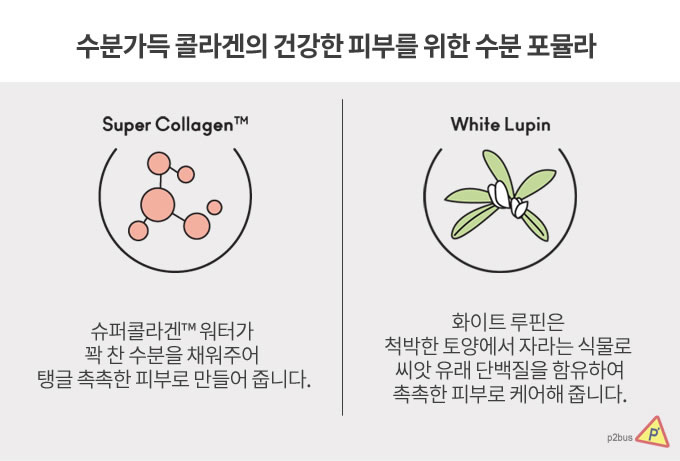 수분가득 콜라겐의 건강한 피부를 위한 수분 포뮬라

Super Collagen™

슈퍼콜라겐™ 워터가
꽉 찬 수분을 채워주어
탱글 촉촉한 피부로 만들어 줍니다.

White Lupin

화이트 루핀은
척박한 토양에서 자라는 식물로
씨앗 유래 단백질을 함유하여
촉촉한 피부로 케어해 줍니다.

p2bus P